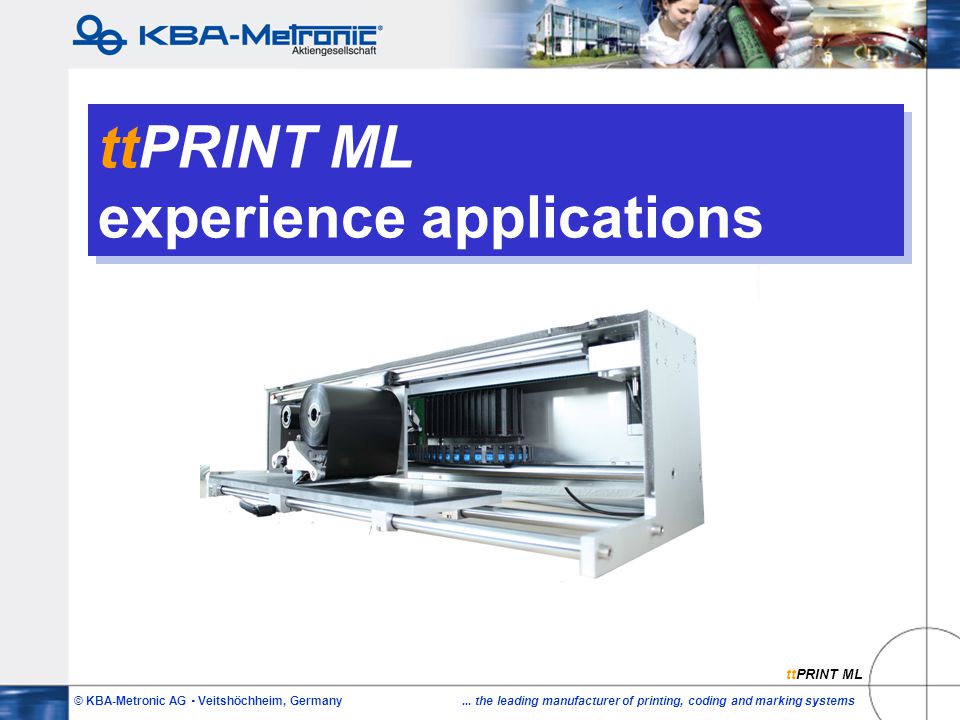 KBA-Metronic®
Aktiengesellschaft

ttPRINT ML
experience applications

ttPRINT ML

© KBA-Metronic AG • Veitshöchheim, Germany ... the leading manufacturer of printing, coding and marking systems